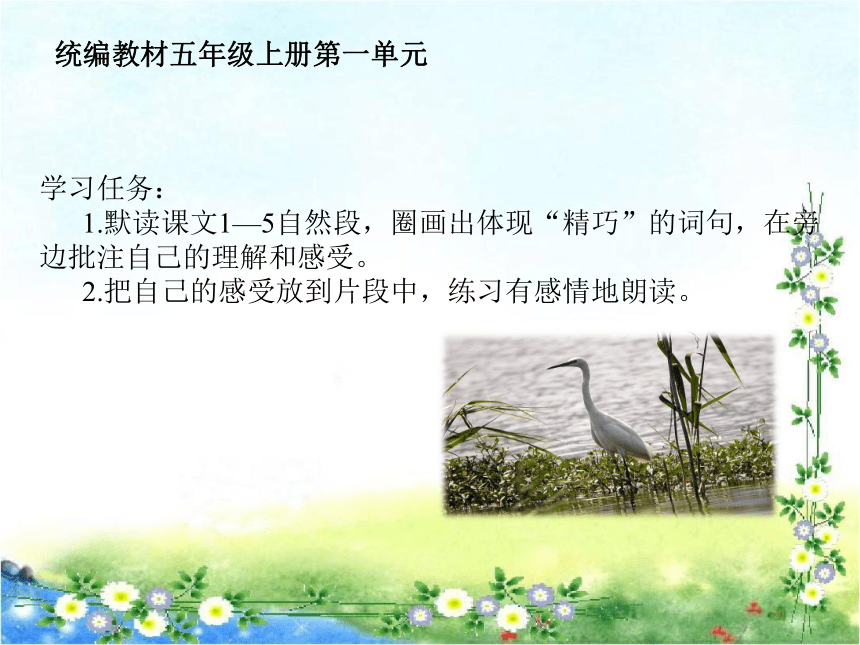 统编教材五年级上册第一单元

学习任务：

1.默读课文1—5自然段，圈画出体现“精巧”的词句，在旁边批注自己的理解和感受。

2.把自己的感受放到片段中，练习有感情地朗读。